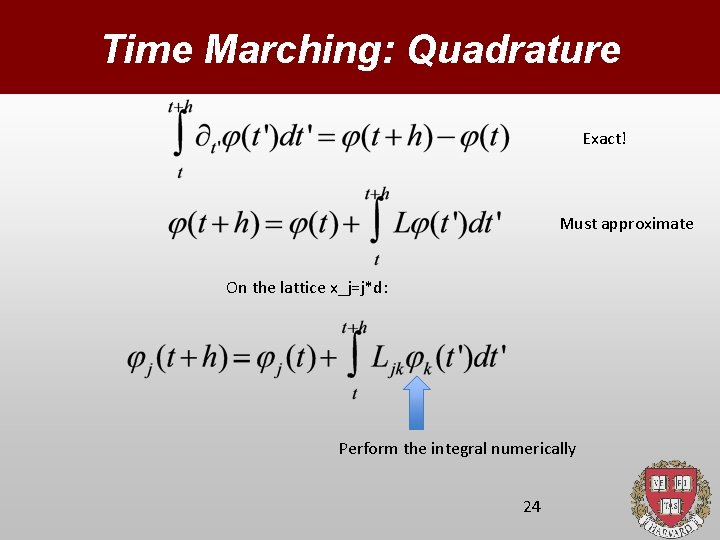 Time Marching: Quadrature

$\int_{t}^{t+h} \partial_{t'}\varphi(t')dt' = \varphi(t+h) - \varphi(t)$

Exact!

$\varphi(t+h) = \varphi(t) + \int_{t}^{t+h} L\varphi(t')dt'$

Must approximate

On the lattice x_j=j*d:

$\varphi_j(t+h) = \varphi_j(t) + \int_{t}^{t+h} L_{jk}\varphi_k(t')dt'$

Perform the integral numerically

24

VE RI TAS

HARVARD